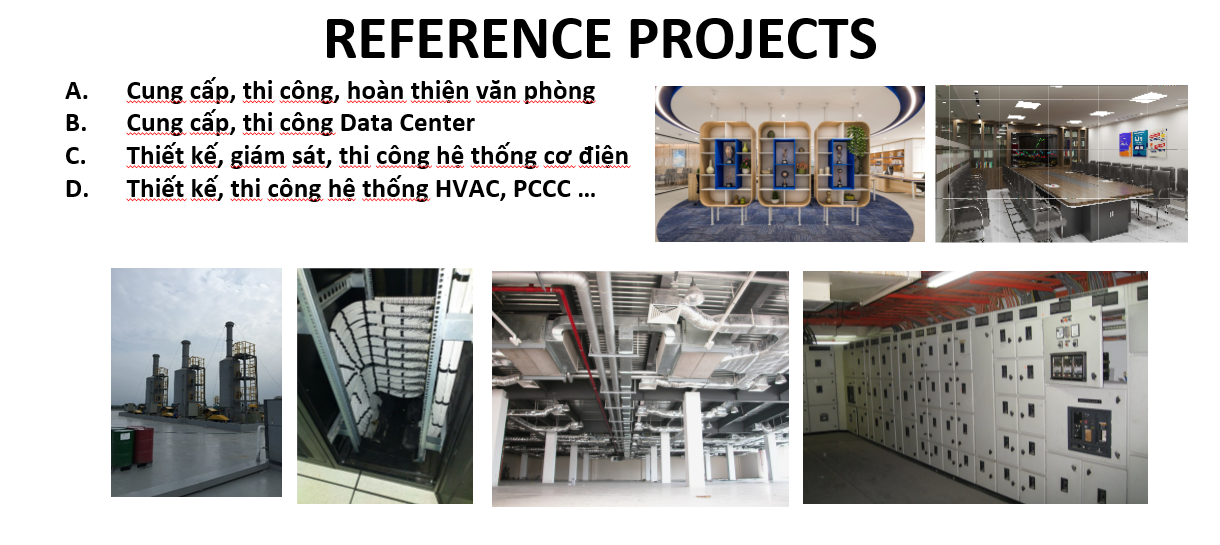 REFERENCE PROJECTS

A. Cung cấp, thi công, hoàn thiện văn phòng
B. Cung cấp, thi công Data Center
C. Thiết kế, giám sát, thi công hệ thống cơ điện
D. Thiết kế, thi công hệ thống HVAC, PCCC …